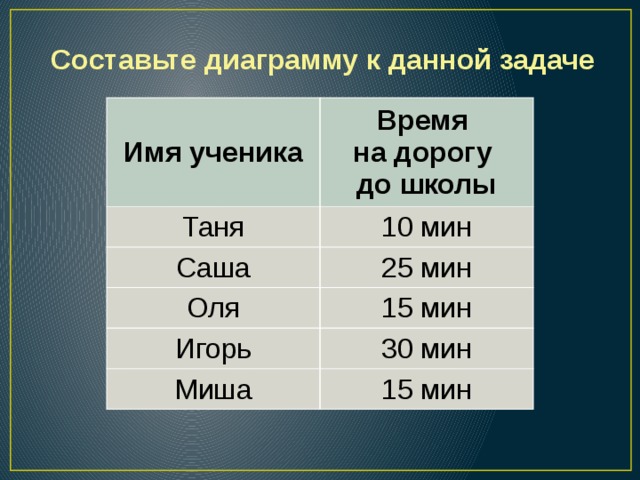 Составьте диаграмму к данной задаче

| Имя ученика | Время на дорогу до школы |
|---|---|
| Таня | 10 мин |
| Саша | 25 мин |
| Оля | 15 мин |
| Игорь | 30 мин |
| Миша | 15 мин |